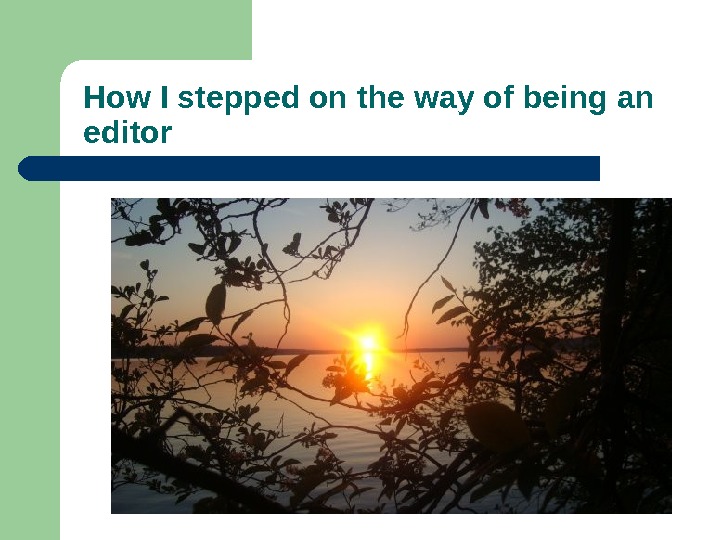 How I stepped on the way of being an editor